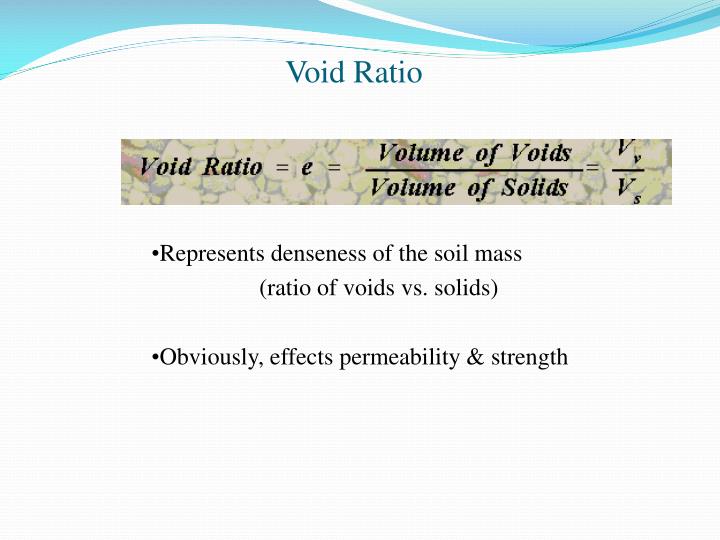 Void Ratio

$Void\ Ratio = e = \frac{Volume\ of\ Voids}{Volume\ of\ Solids} = \frac{V_v}{V_s}$

•Represents denseness of the soil mass (ratio of voids vs. solids)

•Obviously, effects permeability & strength